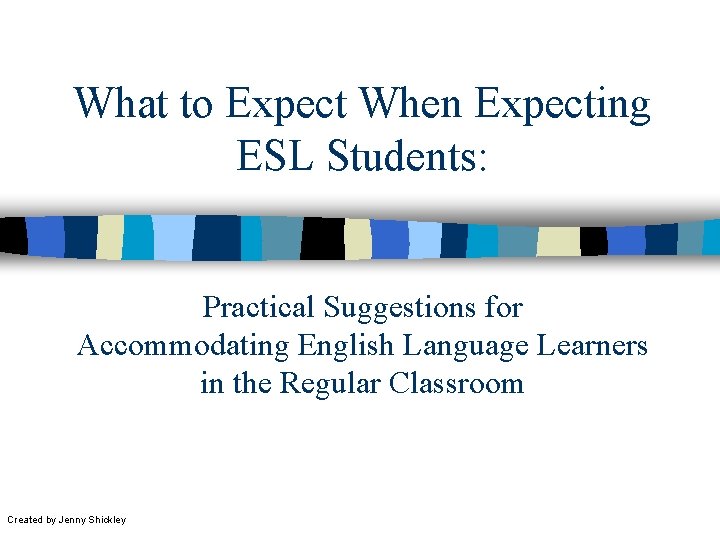 What to Expect When Expecting ESL Students:

Practical Suggestions for Accommodating English Language Learners in the Regular Classroom

Created by Jenny Shickley